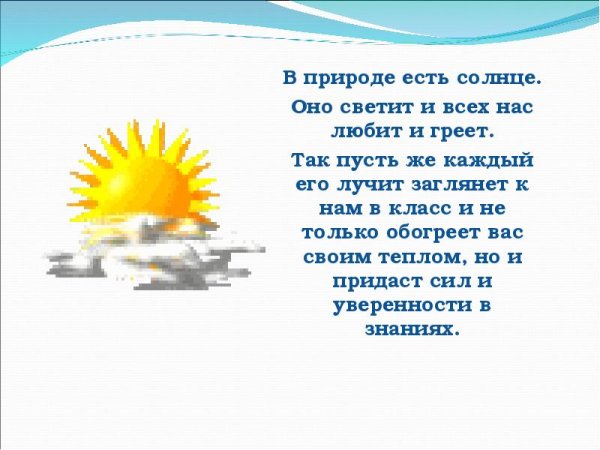 В природе есть солнце.

Оно светит и всех нас любит и греет.

Так пусть же каждый его лучит заглянет к нам в класс и не только обогреет вас своим теплом, но и придаст сил и уверенности в знаниях.